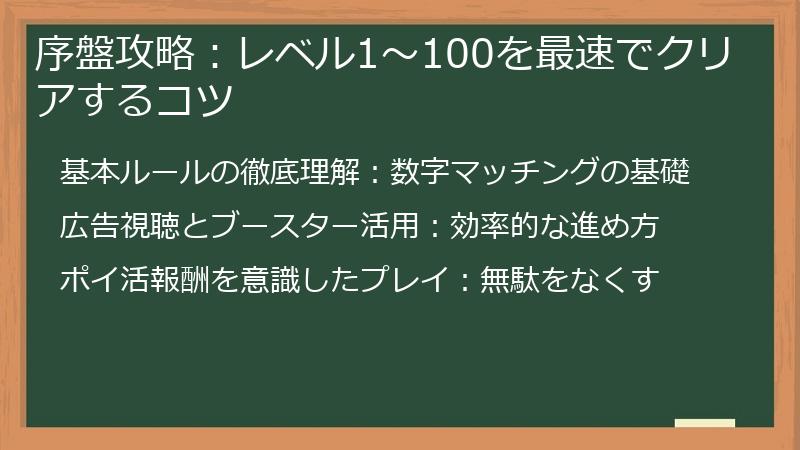 序盤攻略：レベル1～100を最速でクリアするコツ

基本ルールの徹底理解：数字マッチングの基礎

広告視聴とブースター活用：効率的な進め方

ポイ活報酬を意識したプレイ：無駄をなくす